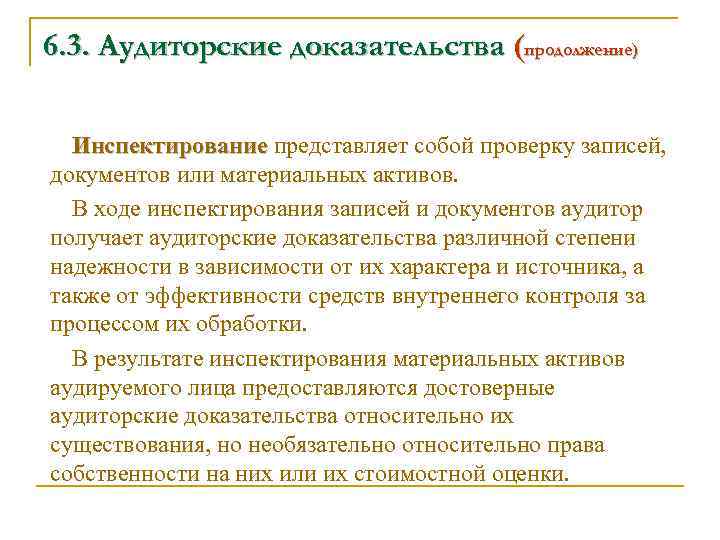 6.3. Аудиторские доказательства (продолжение)

Инспектирование представляет собой проверку записей, документов или материальных активов.

В ходе инспектирования записей и документов аудитор получает аудиторские доказательства различной степени надежности в зависимости от их характера и источника, а также от эффективности средств внутреннего контроля за процессом их обработки.

В результате инспектирования материальных активов аудируемого лица предоставляются достоверные аудиторские доказательства относительно их существования, но необязательно относительно права собственности на них или их стоимостной оценки.